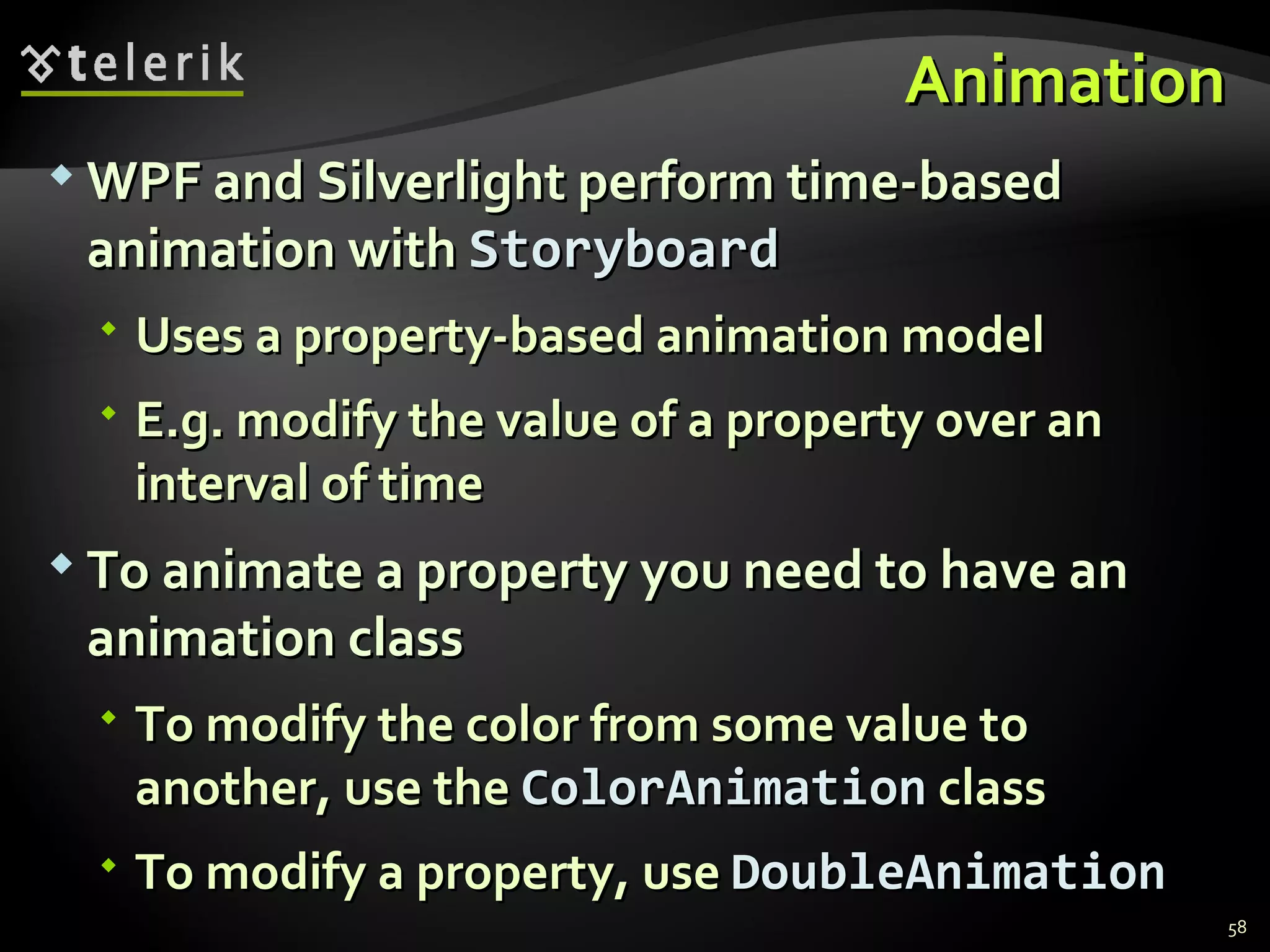 telerik

Animation

WPF and Silverlight perform time-based animation with Storyboard

Uses a property-based animation model

E.g. modify the value of a property over an interval of time

To animate a property you need to have an animation class

To modify the color from some value to another, use the ColorAnimation class

To modify a property, use DoubleAnimation

58